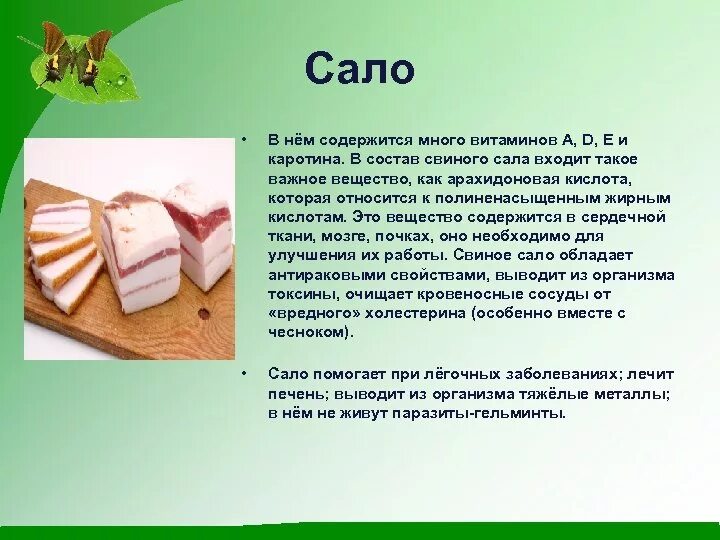 Сало

• В нём содержится много витаминов A, D, E и каротина. В состав свиного сала входит такое важное вещество, как арахидоновая кислота, которая относится к полиненасыщенным жирным кислотам. Это вещество содержится в сердечной ткани, мозге, почках, оно необходимо для улучшения их работы. Свиное сало обладает антираковыми свойствами, выводит из организма токсины, очищает кровеносные сосуды от «вредного» холестерина (особенно вместе с чесноком).

• Сало помогает при лёгочных заболеваниях; лечит печень; выводит из организма тяжёлые металлы; в нём не живут паразиты-гельминты.